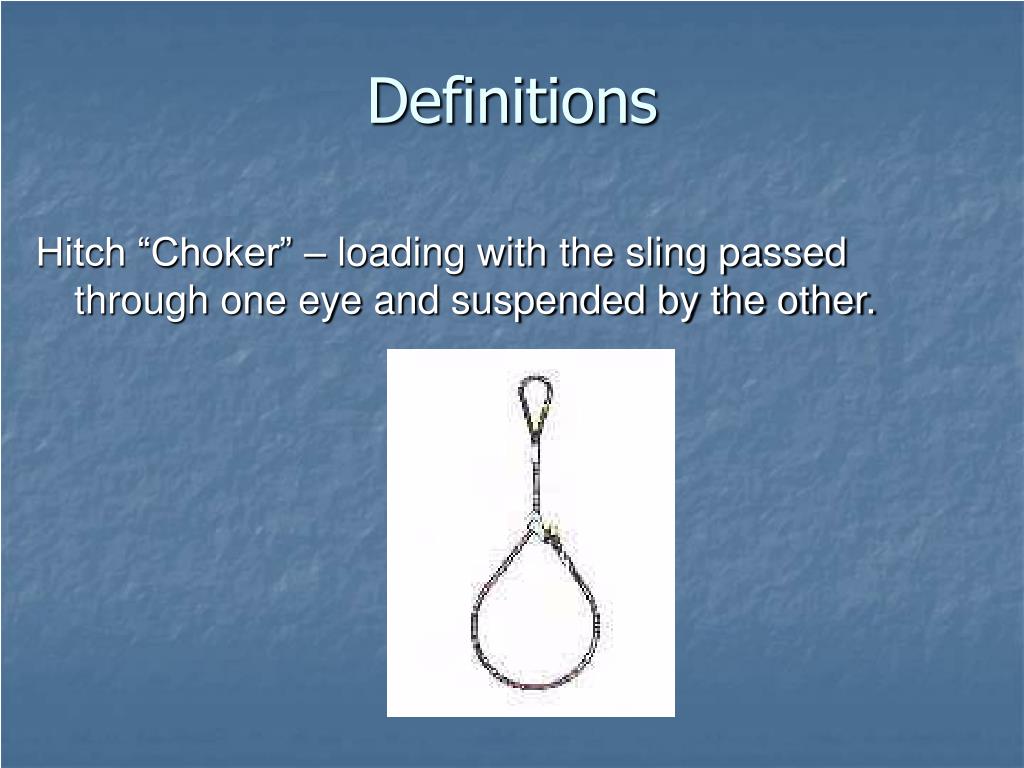 Definitions

Hitch “Choker” – loading with the sling passed through one eye and suspended by the other.